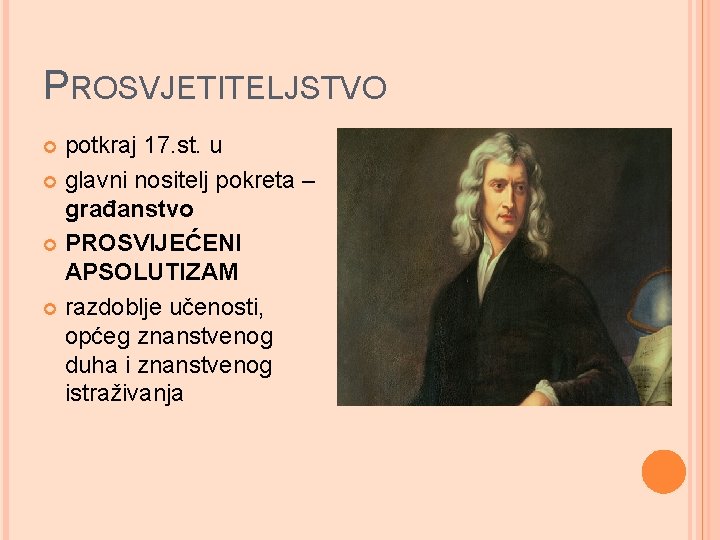 PROSVJETITELJSTVO

potkraj 17.st. u

glavni nositelj pokreta – građanstvo

PROSVIJEĆENI APSOLUTIZAM

razdoblje učenosti, općeg znanstvenog duha i znanstvenog istraživanja